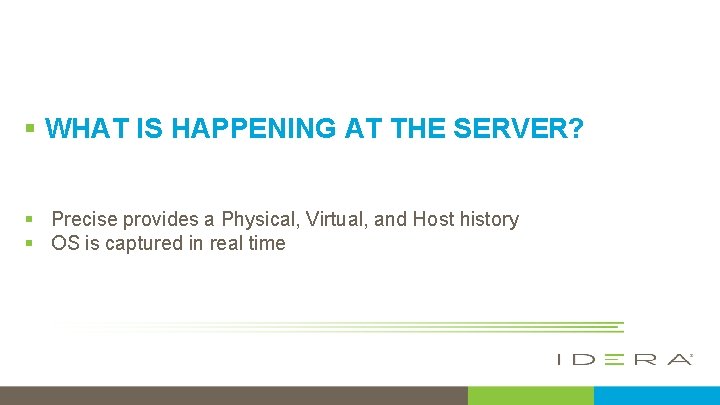 ▪ WHAT IS HAPPENING AT THE SERVER?

▪ Precise provides a Physical, Virtual, and Host history
▪ OS is captured in real time

IDERA